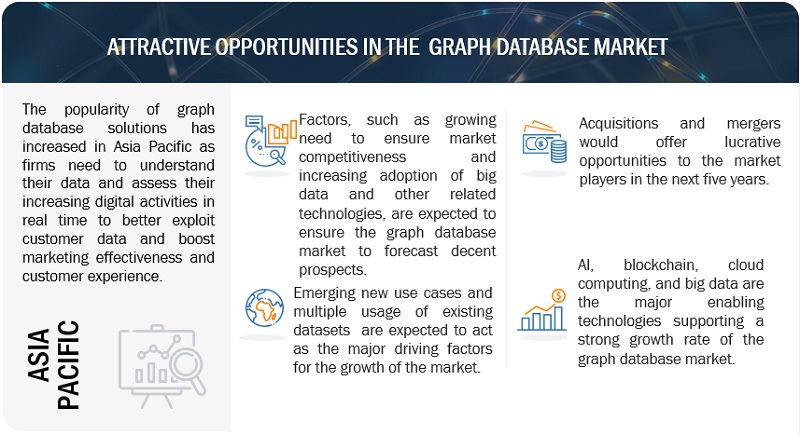 ATTRACTIVE OPPORTUNITIES IN THE GRAPH DATABASE MARKET

The popularity of graph database solutions has increased in Asia Pacific as firms need to understand their data and assess their increasing digital activities in real time to better exploit customer data and boost marketing effectiveness and customer experience.

ASIA PACIFIC

Factors, such as growing need to ensure market competitiveness and increasing adoption of big data and other related technologies, are expected to ensure the graph database market to forecast decent prospects.

Emerging new use cases and multiple usage of existing datasets are expected to act as the major driving factors for the growth of the market.

Acquisitions and mergers would offer lucrative opportunities to the market players in the next five years.

AI, blockchain, cloud computing, and big data are the major enabling technologies supporting a strong growth rate of the graph database market.